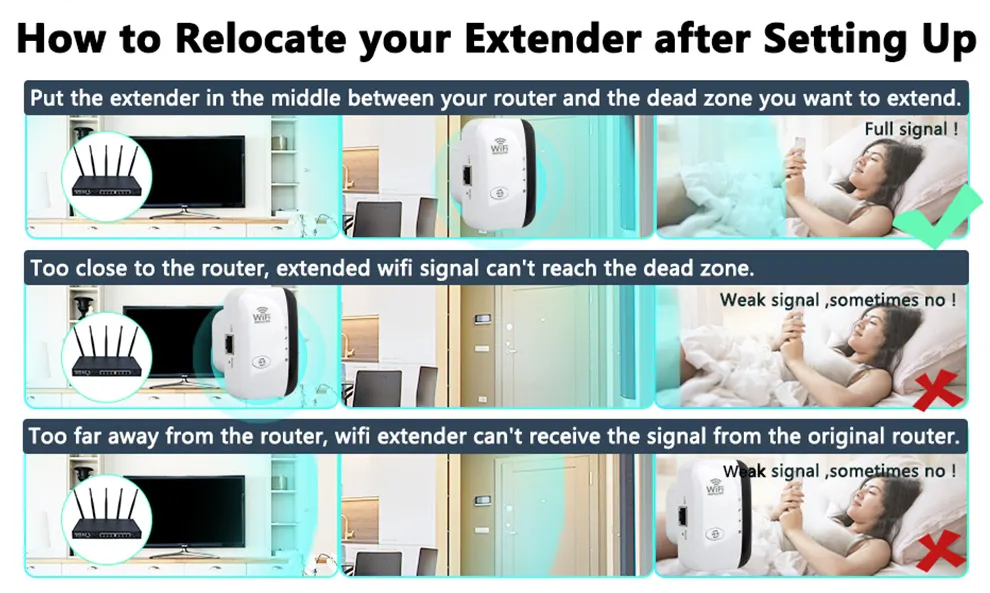 How to Relocate your Extender after Setting Up

Put the extender in the middle between your router and the dead zone you want to extend.

WiFi

Full signal !

Too close to the router, extended wifi signal can't reach the dead zone.

WiFi

Weak signal ,sometimes no !

Too far away from the router, wifi extender can't receive the signal from the original router.

WiFi

Weak signal ,sometimes no !